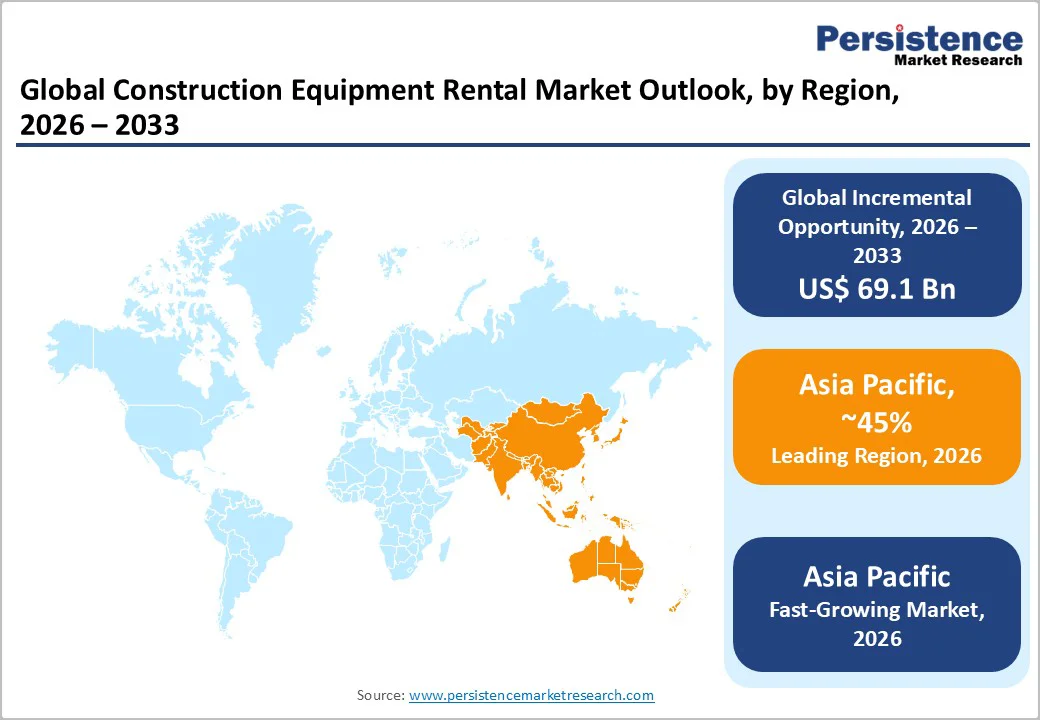 Persistence
Market Research

Global Construction Equipment Rental Market Outlook, by Region, 2026 – 2033

Global Incremental Opportunity, 2026 – 2033
US$ 69.1 Bn

Asia Pacific, ~45%
Leading Region, 2026

Asia Pacific
Fast-Growing Market, 2026

Source: www.persistencemarketresearch.com